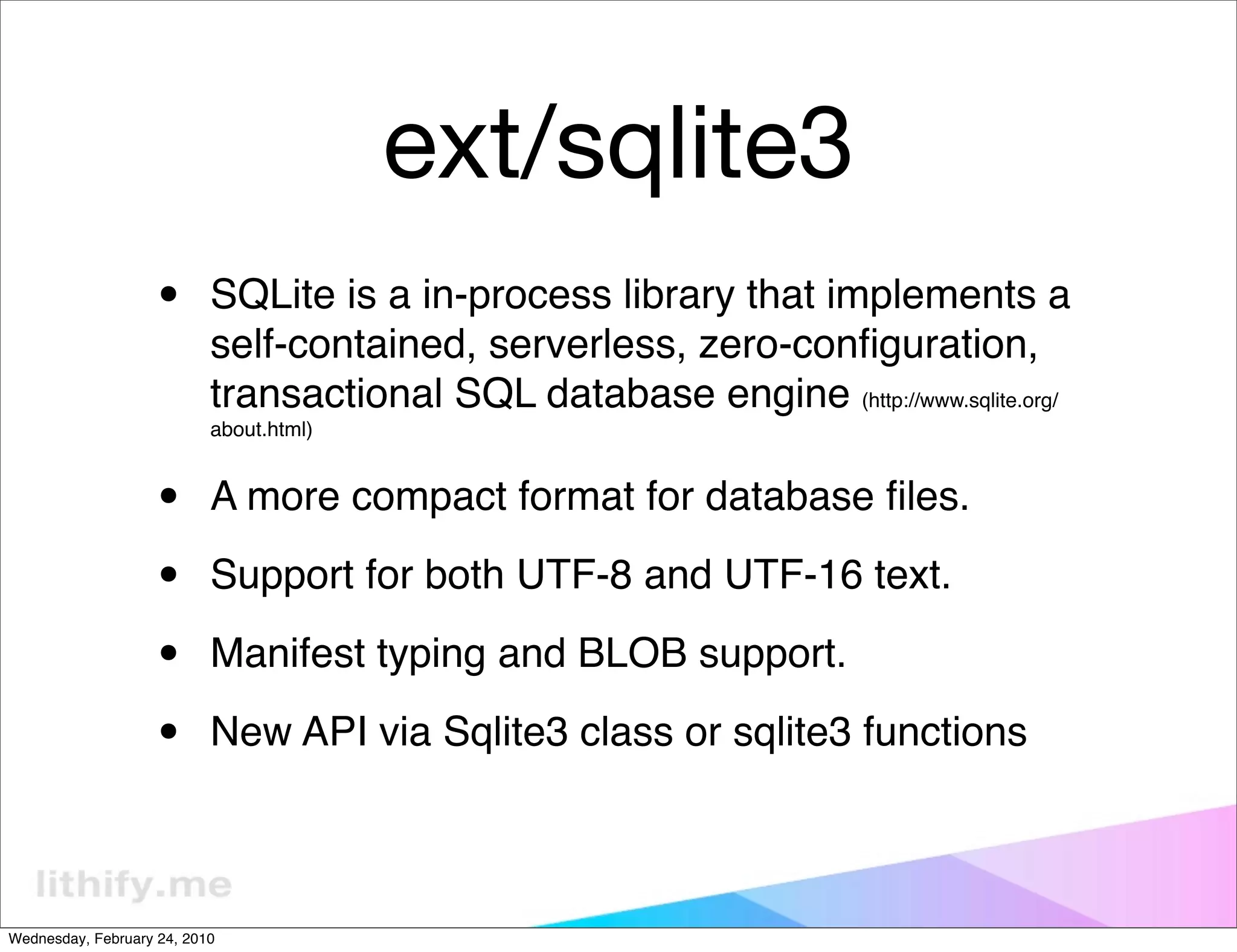 ext/sqlite3

• SQLite is a in-process library that implements a self-contained, serverless, zero-configuration, transactional SQL database engine (http://www.sqlite.org/about.html)

• A more compact format for database files.

• Support for both UTF-8 and UTF-16 text.

• Manifest typing and BLOB support.

• New API via Sqlite3 class or sqlite3 functions

lithify.me

Wednesday, February 24, 2010